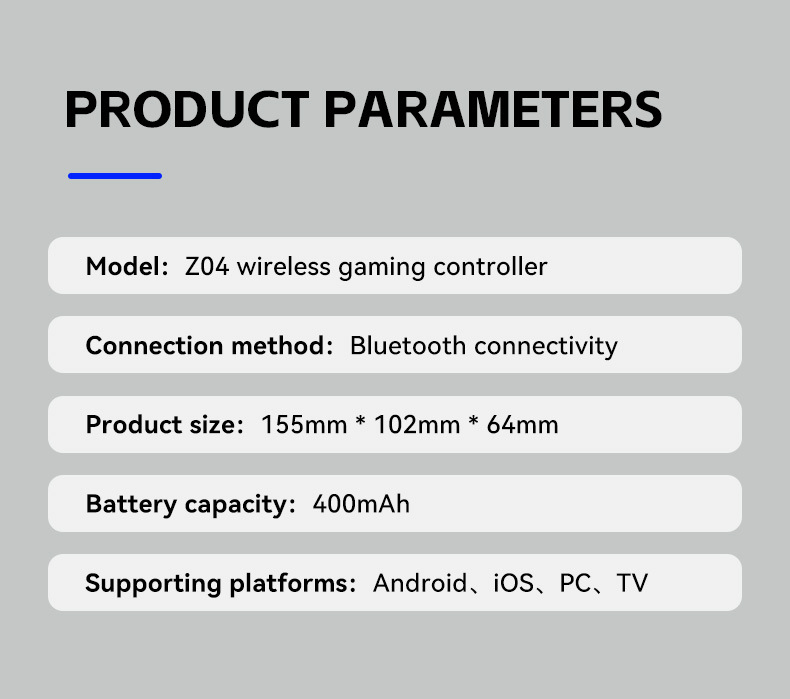 PRODUCT PARAMETERS

Model: Z04 wireless gaming controller

Connection method: Bluetooth connectivity

Product size: 155mm * 102mm * 64mm

Battery capacity: 400mAh

Supporting platforms: Android、iOS、PC、TV